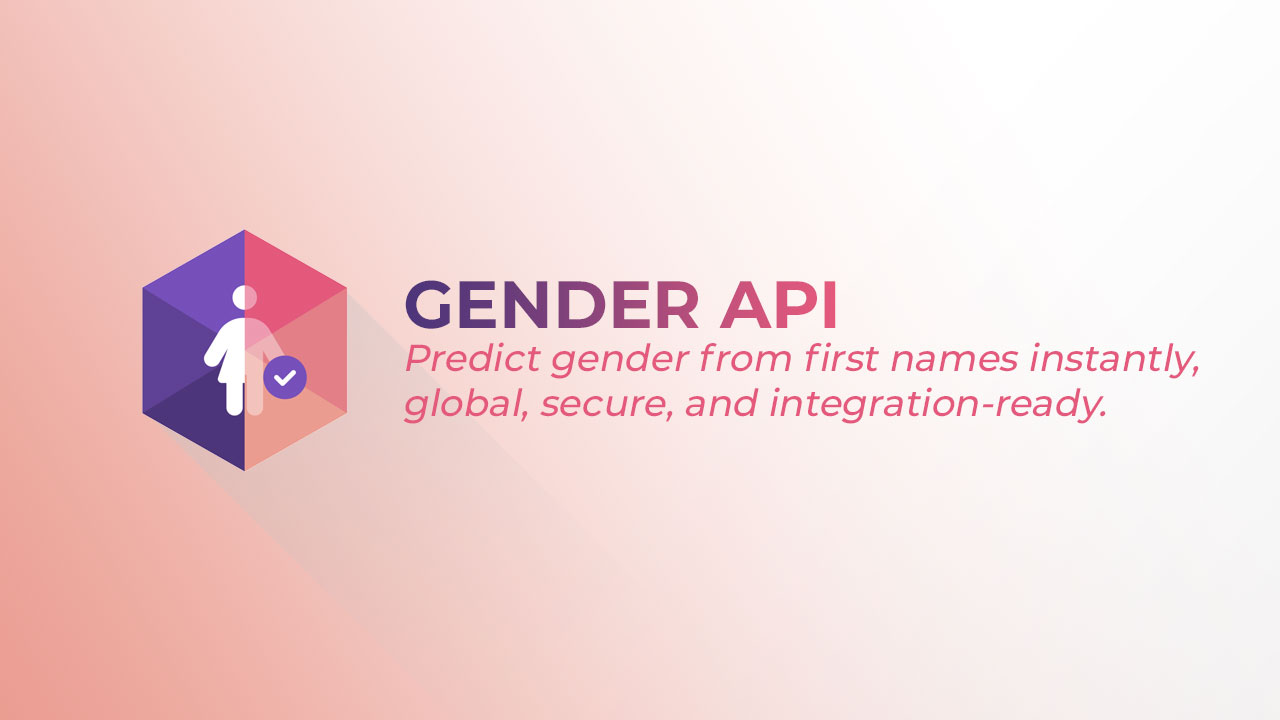 GENDER API

Predict gender from first names instantly, global, secure, and integration-ready.